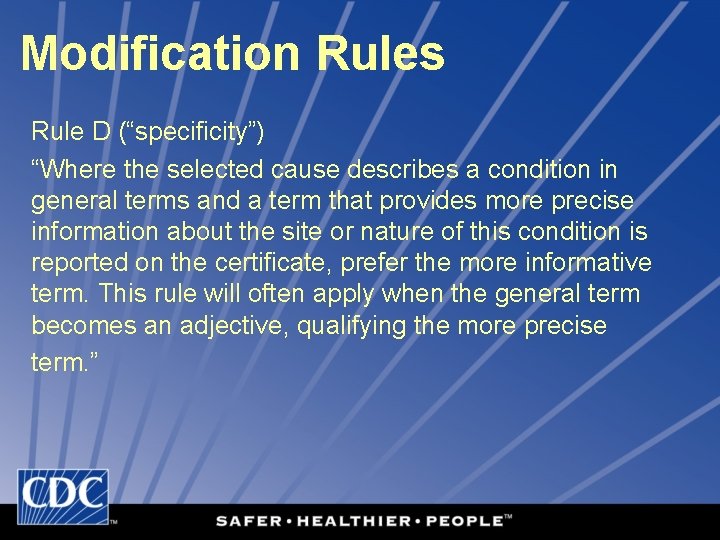 Modification Rules

Rule D (“specificity”)

“Where the selected cause describes a condition in general terms and a term that provides more precise information about the site or nature of this condition is reported on the certificate, prefer the more informative term. This rule will often apply when the general term becomes an adjective, qualifying the more precise term.”

CDC™

SAFER • HEALTHIER • PEOPLE™